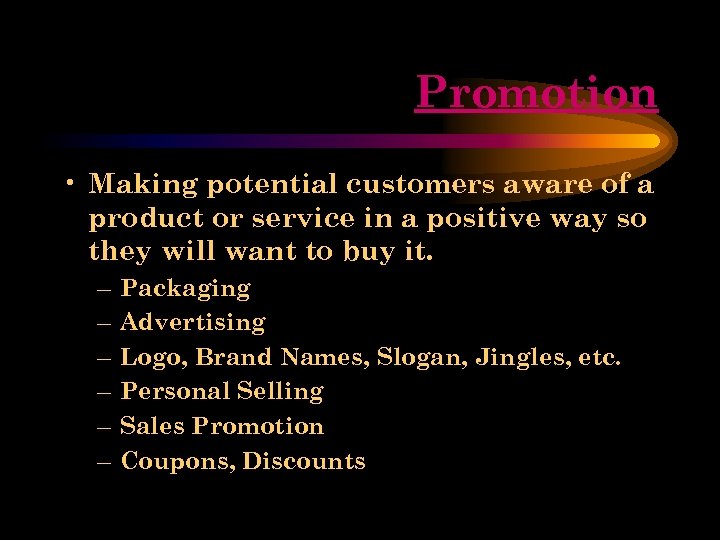 Promotion

• Making potential customers aware of a product or service in a positive way so they will want to buy it.
– Packaging
– Advertising
– Logo, Brand Names, Slogan, Jingles, etc.
– Personal Selling
– Sales Promotion
– Coupons, Discounts